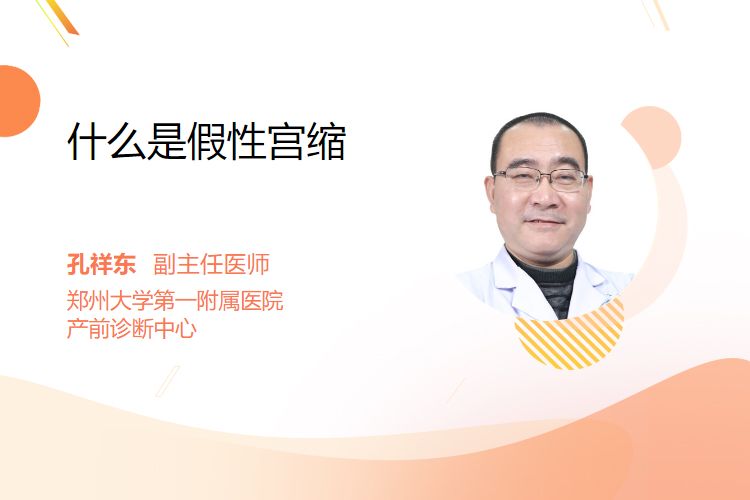 什么是假性宫缩

孔祥东 副主任医师
郑州大学第一附属医院
产前诊断中心